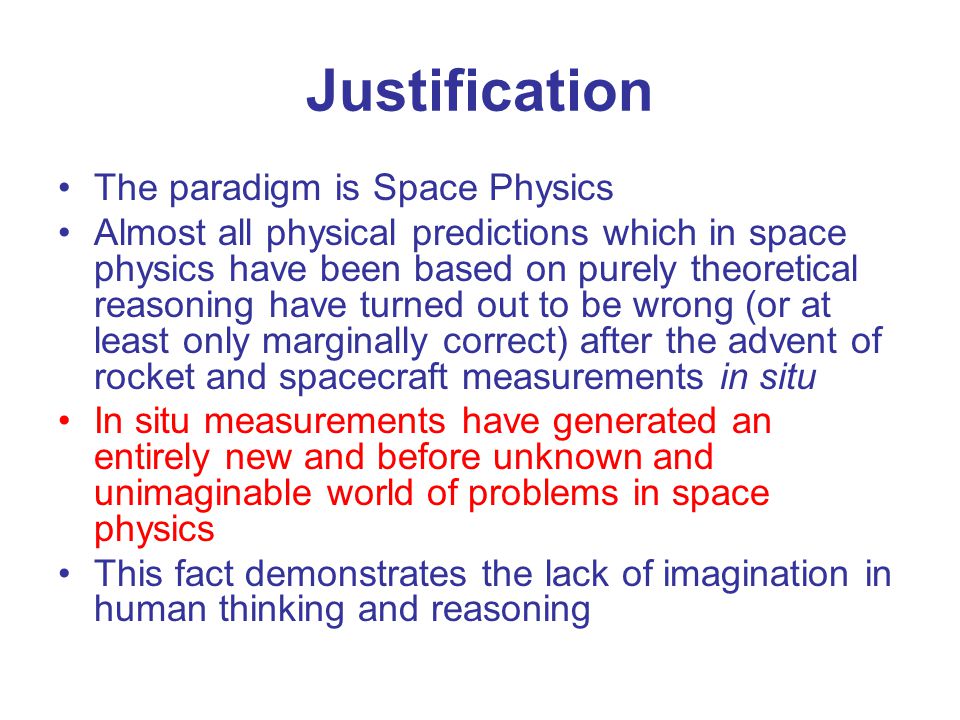 Justification

• The paradigm is Space Physics
• Almost all physical predictions which in space physics have been based on purely theoretical reasoning have turned out to be wrong (or at least only marginally correct) after the advent of rocket and spacecraft measurements in situ
• In situ measurements have generated an entirely new and before unknown and unimaginable world of problems in space physics
• This fact demonstrates the lack of imagination in human thinking and reasoning